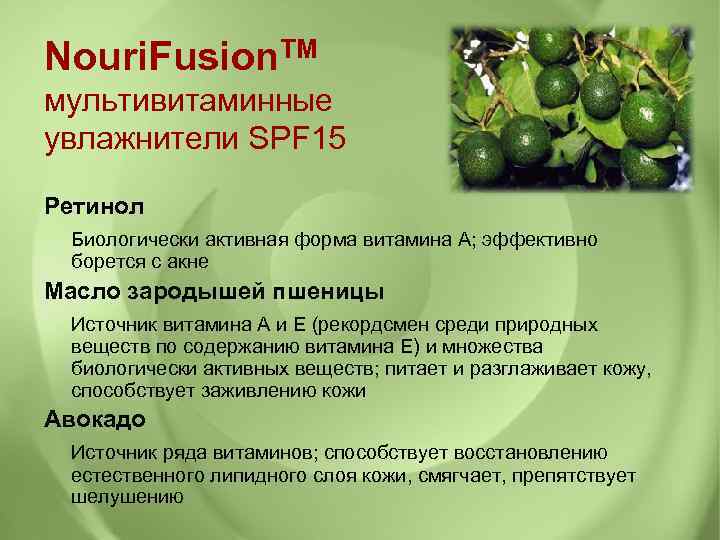 NouriFusion™ мультивитаминные увлажнители SPF15

Ретинол

Биологически активная форма витамина А; эффективно борется с акне

Масло зародышей пшеницы

Источник витамина А и Е (рекордсмен среди природных веществ по содержанию витамина Е) и множества биологически активных веществ; питает и разглаживает кожу, способствует заживлению кожи

Авокадо

Источник ряда витаминов; способствует восстановлению естественного липидного слоя кожи, смягчает, препятствует шелушению